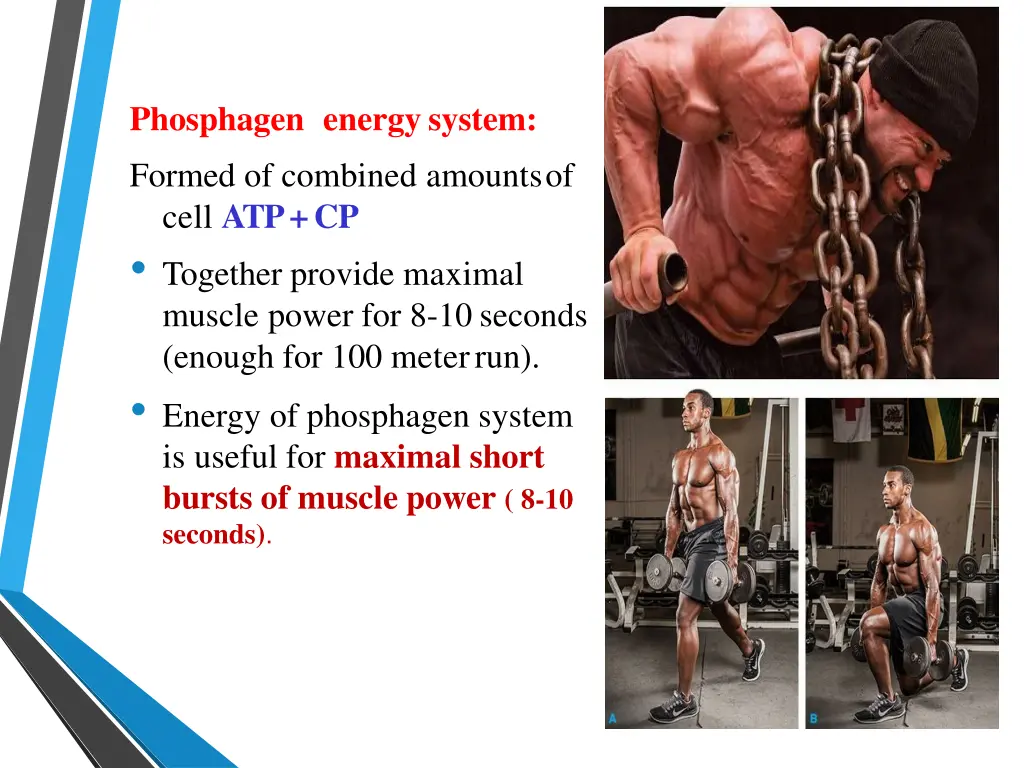 Phosphagen energy system:

Formed of combined amounts of cell ATP + CP

• Together provide maximal muscle power for 8-10 seconds (enough for 100 meter run).

• Energy of phosphagen system is useful for maximal short bursts of muscle power ( 8-10 seconds).

A

B